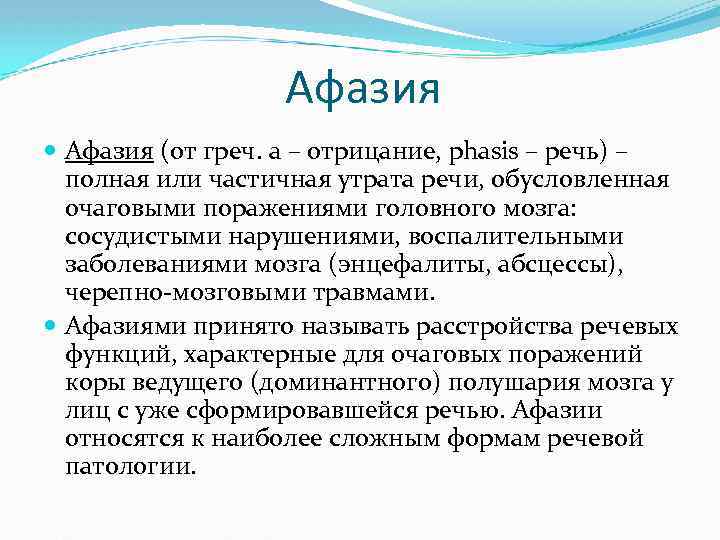 Афазия

Афазия (от греч. а – отрицание, phasis – речь) – полная или частичная утрата речи, обусловленная очаговыми поражениями головного мозга: сосудистыми нарушениями, воспалительными заболеваниями мозга (энцефалиты, абсцессы), черепно-мозговыми травмами.

Афазиями принято называть расстройства речевых функций, характерные для очаговых поражений коры ведущего (доминантного) полушария мозга у лиц с уже сформировавшейся речью. Афазии относятся к наиболее сложным формам речевой патологии.